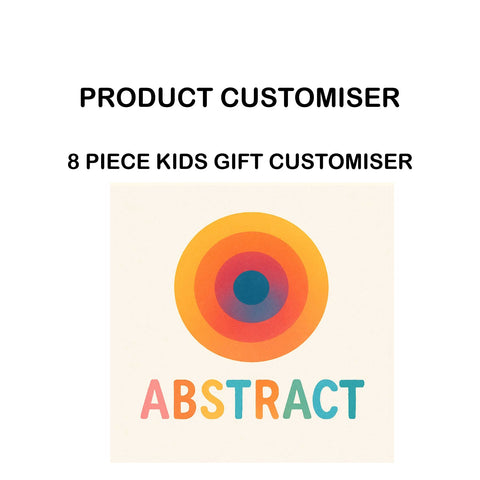 PRODUCT CUSTOMISER

8 PIECE KIDS GIFT CUSTOMISER

ABSTRACT